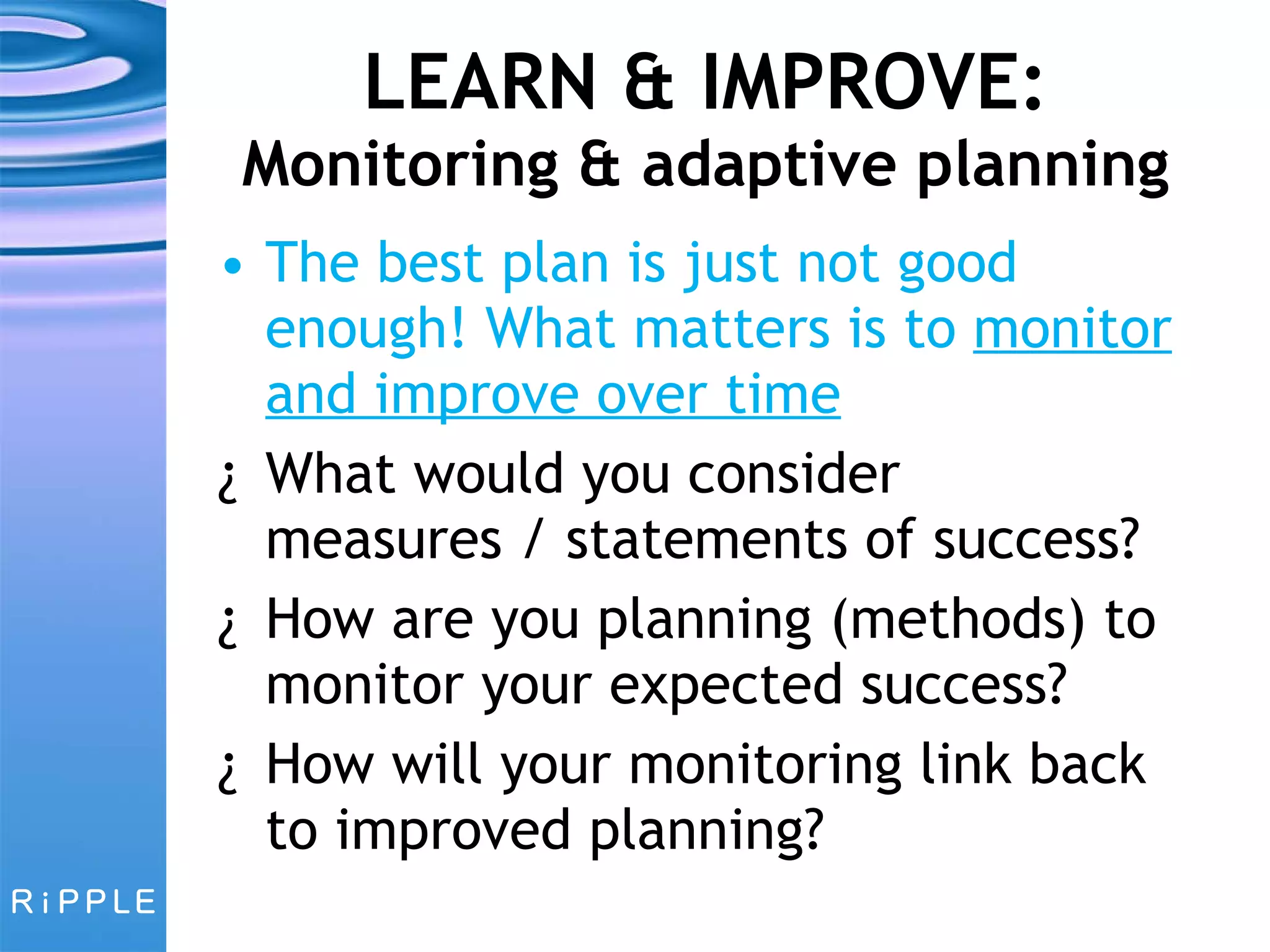 LEARN & IMPROVE:
Monitoring & adaptive planning

• The best plan is just not good enough! What matters is to monitor and improve over time

¿ What would you consider measures / statements of success?

¿ How are you planning (methods) to monitor your expected success?

¿ How will your monitoring link back to improved planning?

RiPPLE